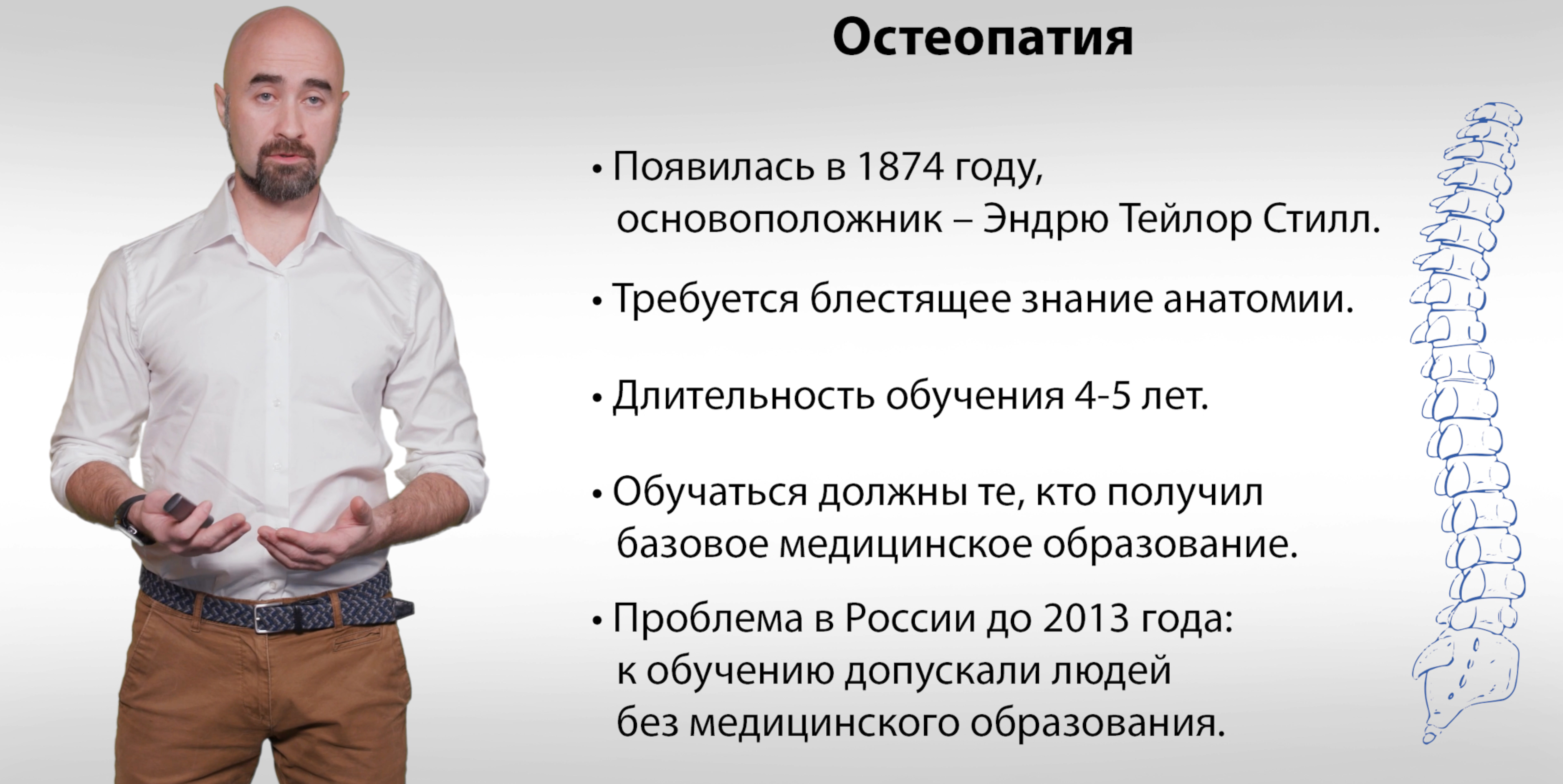 Остеопатия

• Появилась в 1874 году, основоположник – Эндрю Тейлор Стилл.

• Требуется блестящее знание анатомии.

• Длительность обучения 4-5 лет.

• Обучаться должны те, кто получил базовое медицинское образование.

• Проблема в России до 2013 года: к обучению допускали людей без медицинского образования.